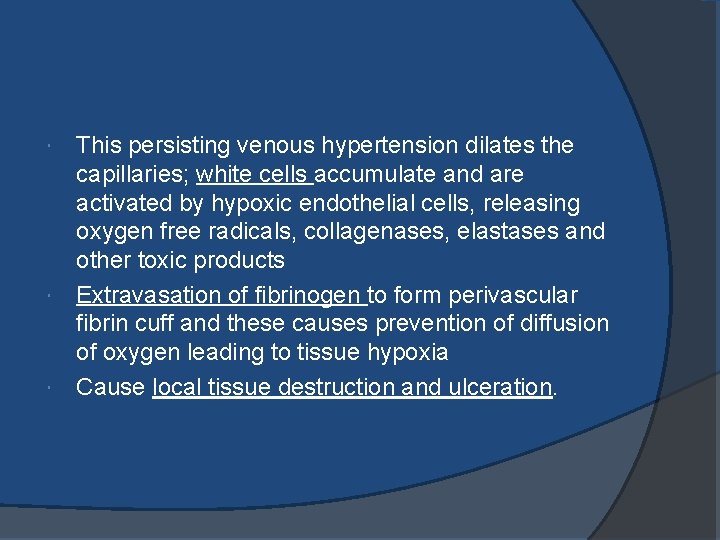 This persisting venous hypertension dilates the capillaries; white cells accumulate and are activated by hypoxic endothelial cells, releasing oxygen free radicals, collagenases, elastases and other toxic products

Extravasation of fibrinogen to form perivascular fibrin cuff and these causes prevention of diffusion of oxygen leading to tissue hypoxia

Cause local tissue destruction and ulceration.